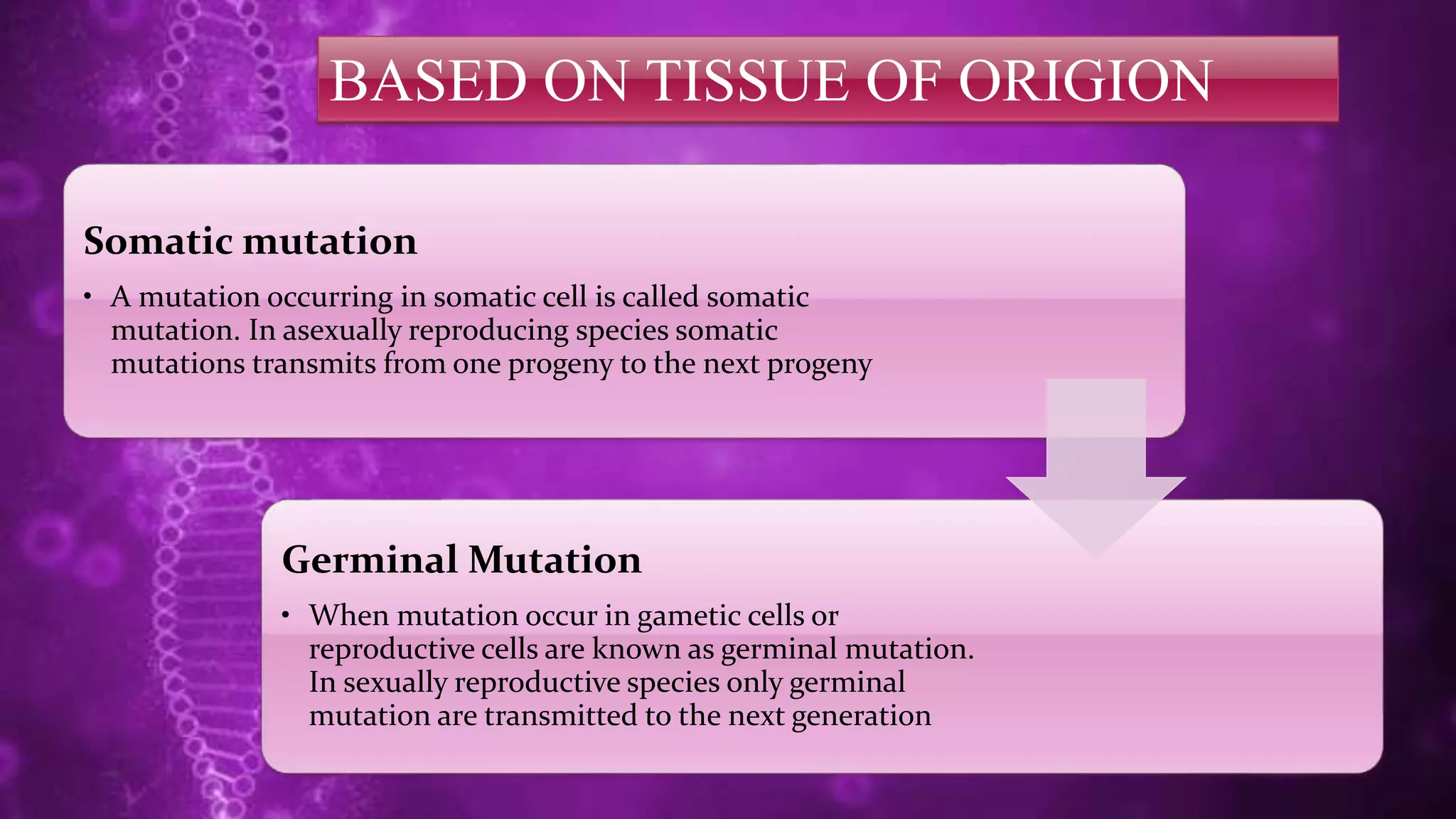 BASED ON TISSUE OF ORIGION

Somatic mutation

• A mutation occurring in somatic cell is called somatic mutation. In asexually reproducing species somatic mutations transmits from one progeny to the next progeny

Germinal Mutation

• When mutation occur in gametic cells or reproductive cells are known as germinal mutation. In sexually reproductive species only germinal mutation are transmitted to the next generation